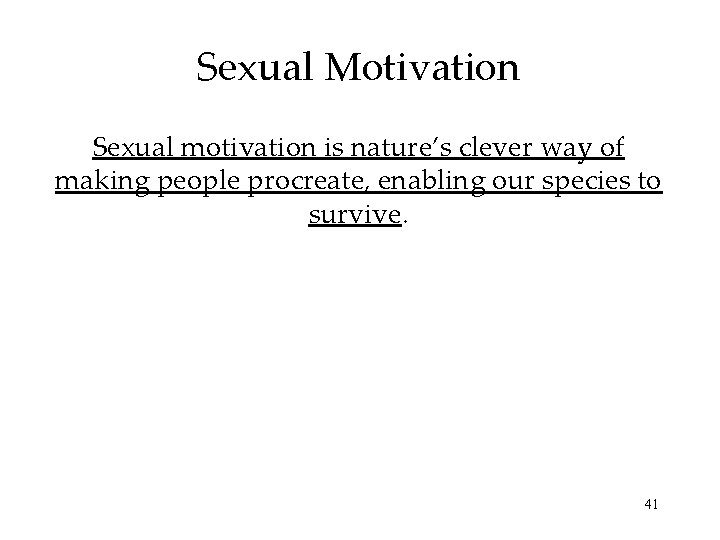 Sexual Motivation

Sexual motivation is nature's clever way of making people procreate, enabling our species to survive.

41